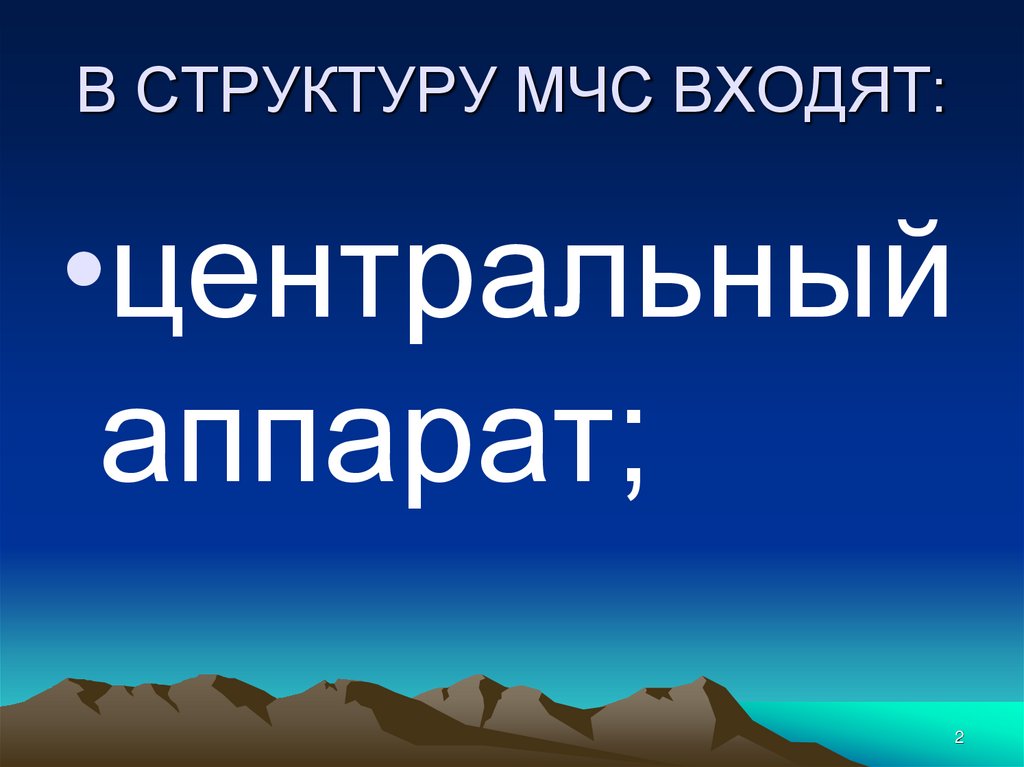 В СТРУКТУРУ МЧС ВХОДЯТ:

•центральный аппарат;

2